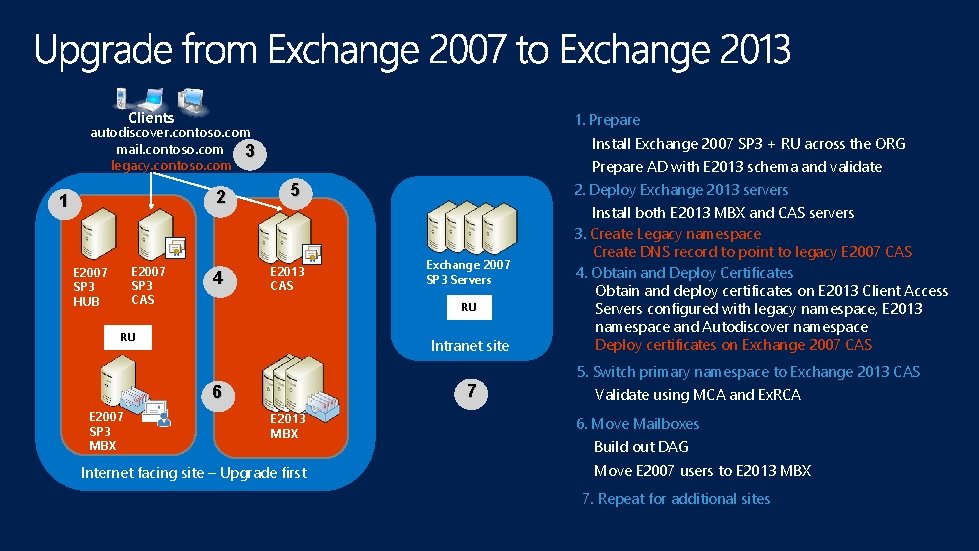 Upgrade from Exchange 2007 to Exchange 2013

Clients
autodiscover.contoso.com
mail.contoso.com
legacy.contoso.com

3

1

2

5

E2007 SP3 HUB

E2007 SP3 CAS

4

E2013 CAS

RU

6

E2007 SP3 MBX

E2013 MBX

Internet facing site – Upgrade first

Exchange 2007 SP3 Servers

RU

Intranet site

7

1. Prepare
Install Exchange 2007 SP3 + RU across the ORG
Prepare AD with E2013 schema and validate
2. Deploy Exchange 2013 servers
Install both E2013 MBX and CAS servers
3. Create Legacy namespace
Create DNS record to point to legacy E2007 CAS
4. Obtain and Deploy Certificates
Obtain and deploy certificates on E2013 Client Access Servers configured with legacy namespace, E2013 namespace and Autodiscover namespace
Deploy certificates on Exchange 2007 CAS
5. Switch primary namespace to Exchange 2013 CAS
Validate using MCA and ExRCA
6. Move Mailboxes
Build out DAG
Move E2007 users to E2013 MBX
7. Repeat for additional sites